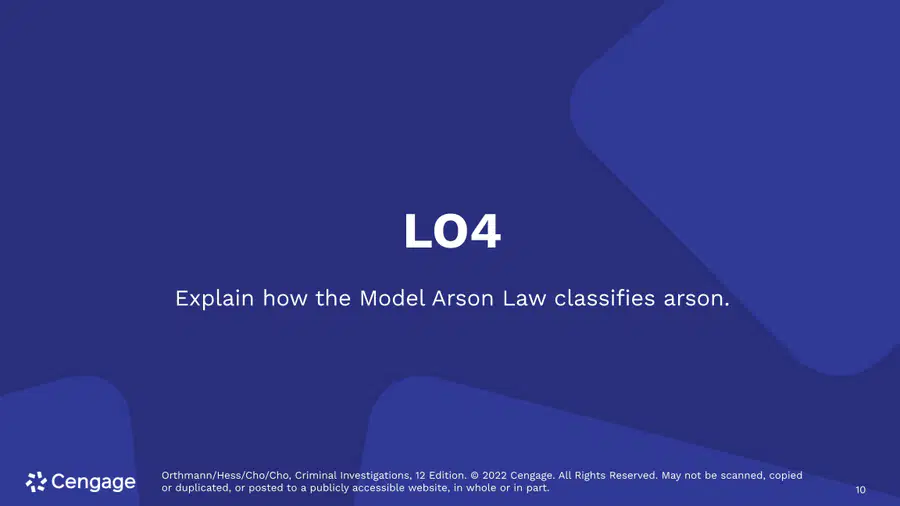 LO4

Explain how the Model Arson Law classifies arson.

Cengage

Orthmann/Hess/Cho/Cho, Criminal Investigations, 12 Edition. © 2022 Cengage. All Rights Reserved. May not be scanned, copied or duplicated, or posted to a publicly accessible website, in whole or in part.

10